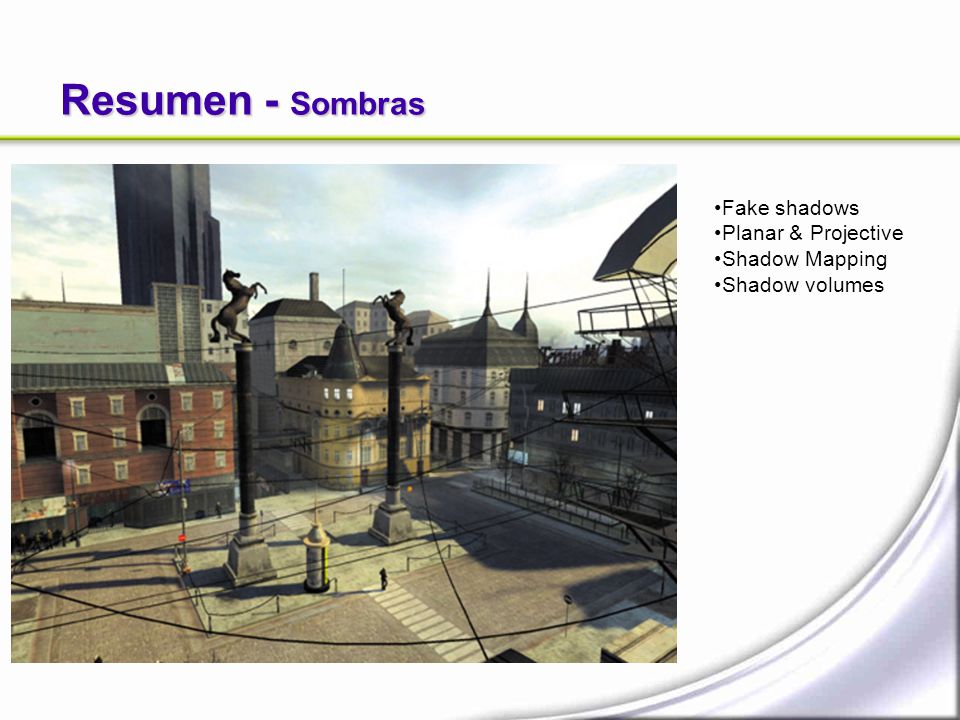 Resumen - Sombras

•Fake shadows
•Planar & Projective
•Shadow Mapping
•Shadow volumes